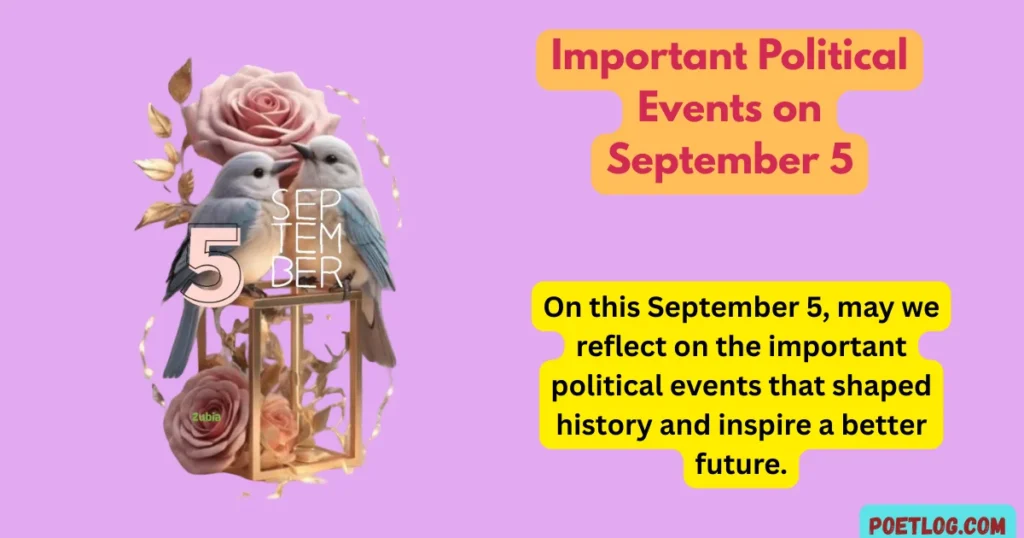 5
SEP
TEM
BER

Zubia

Important Political Events on September 5

On this September 5, may we reflect on the important political events that shaped history and inspire a better future.

POETLOG.COM